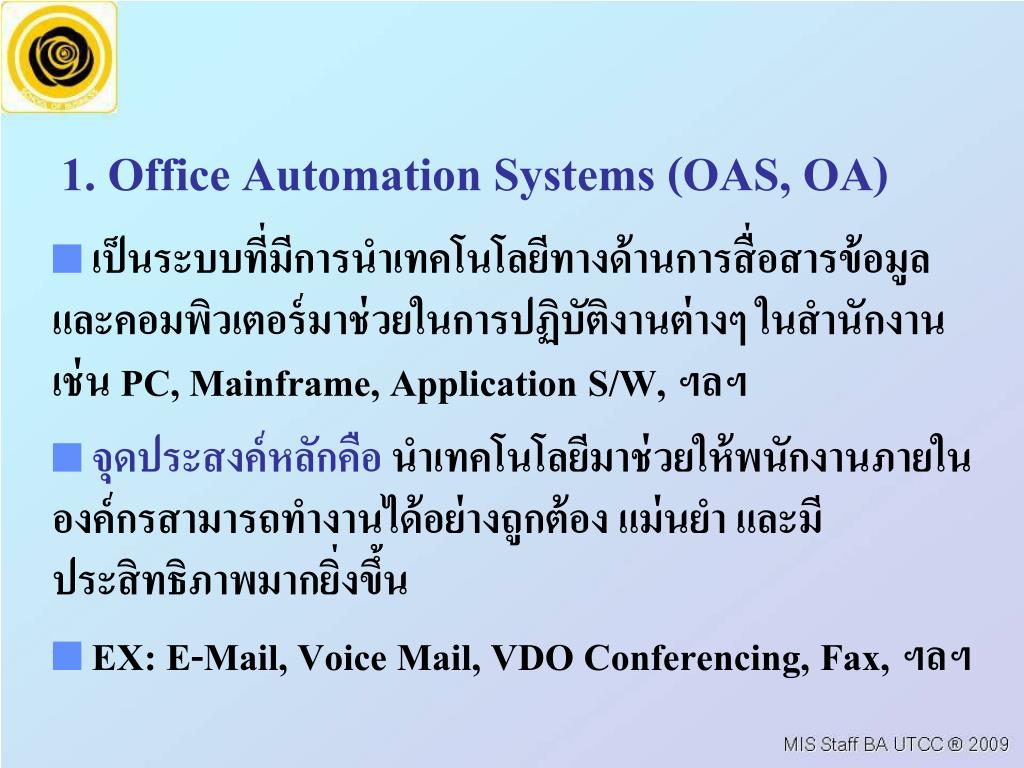 1. Office Automation Systems (OAS, OA)

เป็นระบบที่มีการนำเทคโนโลยีทางด้านการสื่อสารข้อมูลและคอมพิวเตอร์มาช่วยในการปฏิบัติงานต่างๆ ในสำนักงาน เช่น PC, Mainframe, Application S/W, ฯลฯ

จุดประสงค์หลักคือ นำเทคโนโลยีมาช่วยให้พนักงานภายในองค์กรสามารถทำงานได้อย่างถูกต้อง แม่นยำ และมีประสิทธิภาพมากยิ่งขึ้น

EX: E-Mail, Voice Mail, VDO Conferencing, Fax, ฯลฯ

MIS Staff BA UTCC ® 2009